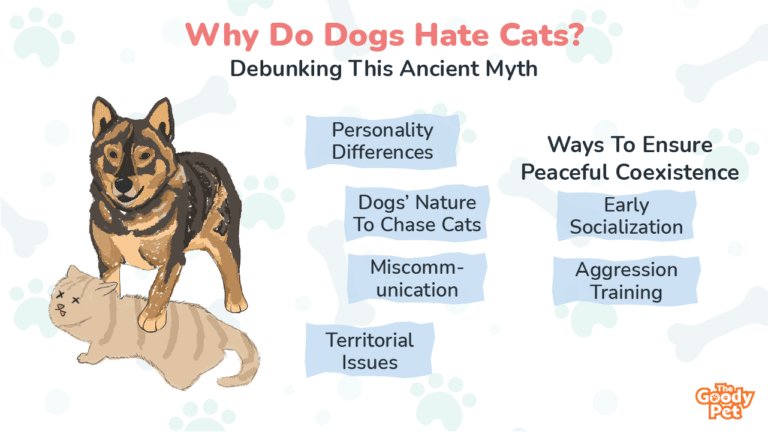 Why Do Dogs Hate Cats?
Debunking This Ancient Myth

Personality Differences

Dogs' Nature To Chase Cats

Miscommunication

Territorial Issues

Ways To Ensure Peaceful Coexistence

Early Socialization

Aggression Training

The Goody Pet